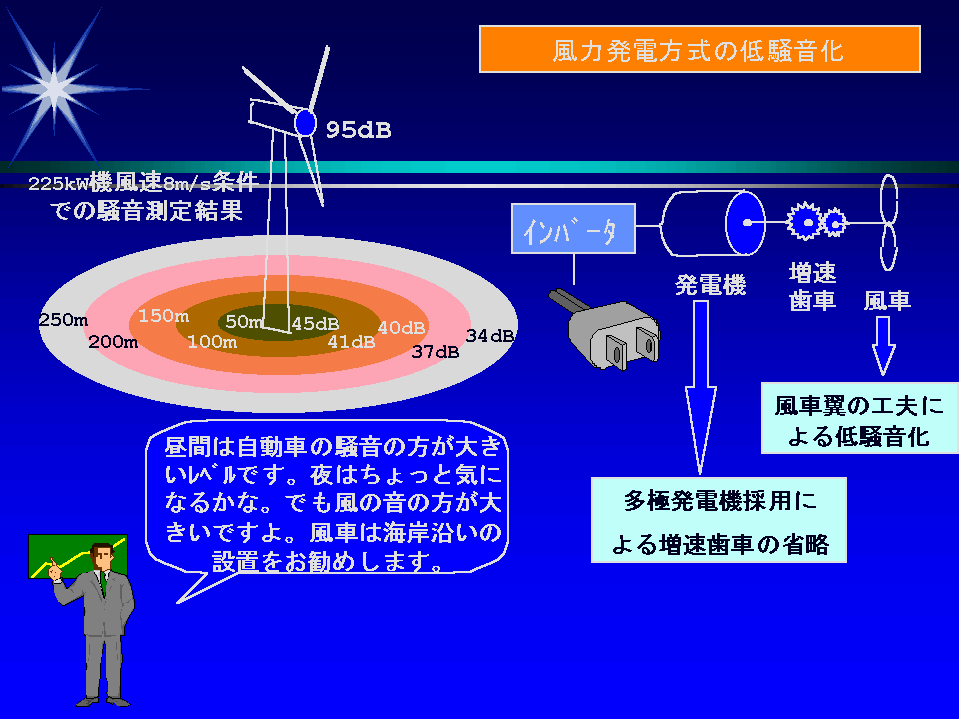 風力発電方式の低騒音化

95dB

225kW機風速8m/s条件での騒音測定結果

250m
200m
150m
100m
50m
45dB
41dB
40dB
37dB
34dB

インバータ

発電機

増速歯車

風車

風車翼の工夫による低騒音化

多極発電機採用による増速歯車の省略

昼間は自動車の騒音の方が大きいレベルです。夜はちょっと気になるかな。でも風の音の方が大きいですよ。風車は海岸沿いの設置をお勧めします。